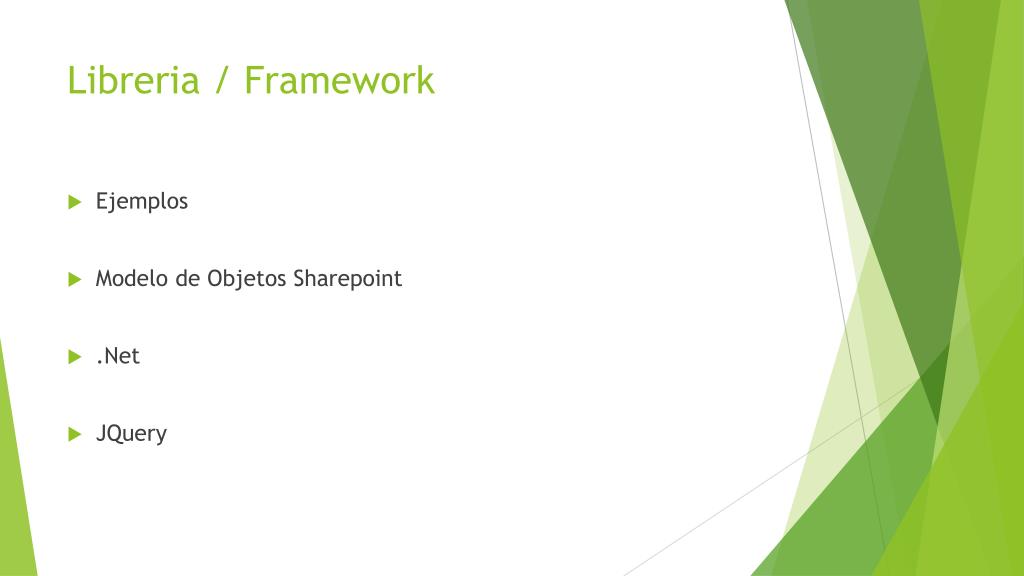 Libreria / Framework

Ejemplos

Modelo de Objetos Sharepoint

.Net

JQuery